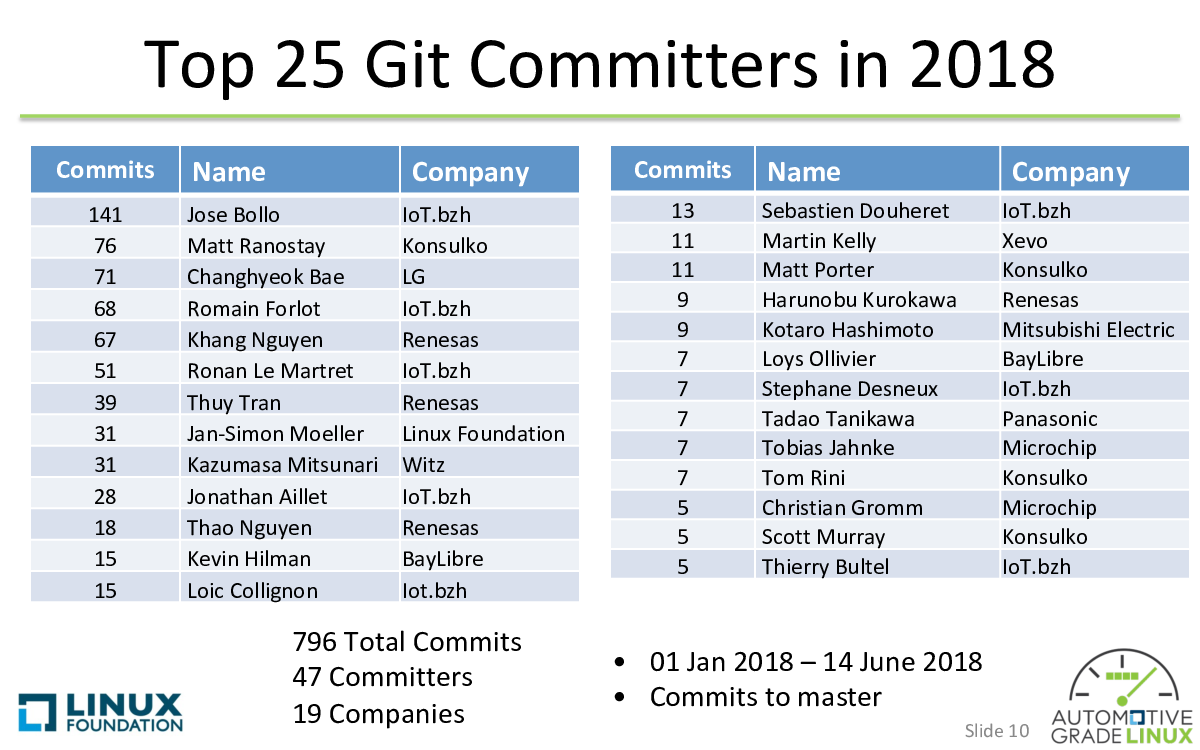 Top 25 Git Committers in 2018

| Commits | Name | Company |
|---|---|---|
| 141 | Jose Bollo | IoT.bzh |
| 76 | Matt Ranostay | Konsulko |
| 71 | Changhyeok Bae | LG |
| 68 | Romain Forlot | IoT.bzh |
| 67 | Khang Nguyen | Renesas |
| 51 | Ronan Le Martret | IoT.bzh |
| 39 | Thuy Tran | Renesas |
| 31 | Jan-Simon Moeller | Linux Foundation |
| 31 | Kazumasa Mitsunari | Witz |
| 28 | Jonathan Aillet | IoT.bzh |
| 18 | Thao Nguyen | Renesas |
| 15 | Kevin Hilman | BayLibre |
| 15 | Loic Collignon | Iot.bzh |

| Commits | Name | Company |
|---|---|---|
| 13 | Sebastien Douheret | IoT.bzh |
| 11 | Martin Kelly | Xevo |
| 11 | Matt Porter | Konsulko |
| 9 | Harunobu Kurokawa | Renesas |
| 9 | Kotaro Hashimoto | Mitsubishi Electric |
| 7 | Loys Ollivier | BayLibre |
| 7 | Stephane Desneux | IoT.bzh |
| 7 | Tadao Tanikawa | Panasonic |
| 7 | Tobias Jahnke | Microchip |
| 7 | Tom Rini | Konsulko |
| 5 | Christian Gromm | Microchip |
| 5 | Scott Murray | Konsulko |
| 5 | Thierry Bultel | IoT.bzh |

796 Total Commits
47 Committers
19 Companies

• 01 Jan 2018 – 14 June 2018
• Commits to master

LINUX FOUNDATION

Slide 10

AUTOMOTIVE GRADE LINUX